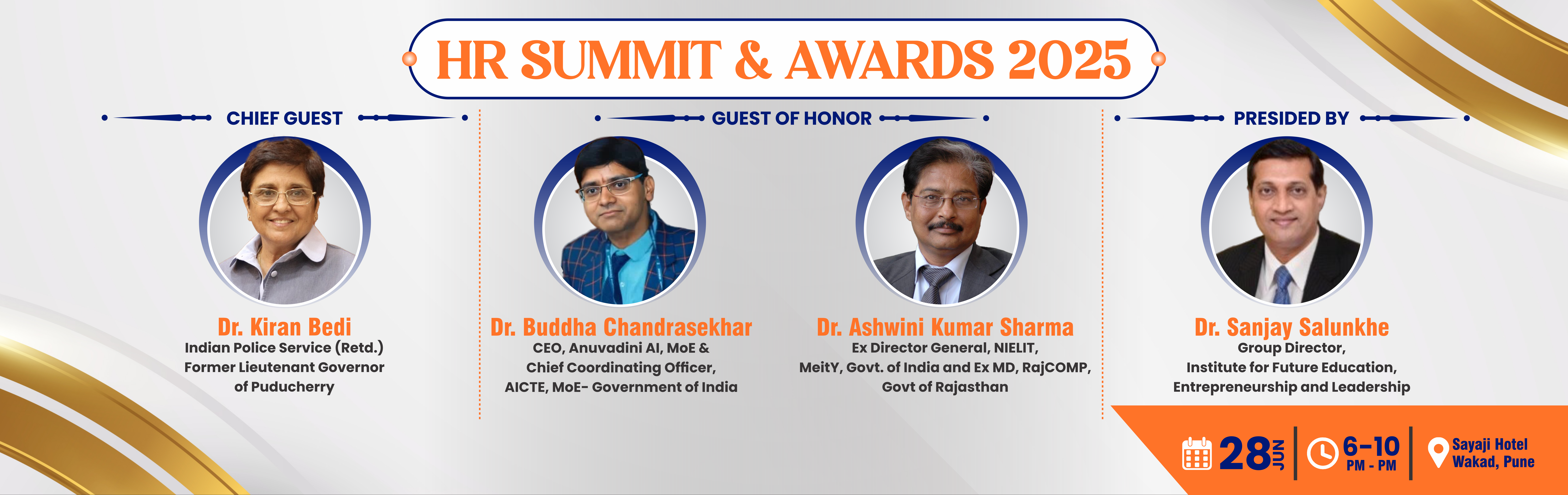 HR SUMMIT & AWARDS 2025

CHIEF GUEST

Dr. Kiran Bedi
Indian Police Service (Retd.)
Former Lieutenant Governor of Puducherry

GUEST OF HONOR

Dr. Buddha Chandrasekhar
CEO, Anuvadini AI, MoE &
Chief Coordinating Officer,
AICTE, MoE- Government of India

Dr. Ashwini Kumar Sharma
Ex Director General, NIELIT,
MeitY, Govt. of India and Ex MD, RajCOMP,
Govt of Rajasthan

PRESIDED BY

Dr. Sanjay Salunkhe
Group Director,
Institute for Future Education,
Entrepreneurship and Leadership

28 JUN
6-10 PM - PM
Sayaji Hotel Wakad, Pune